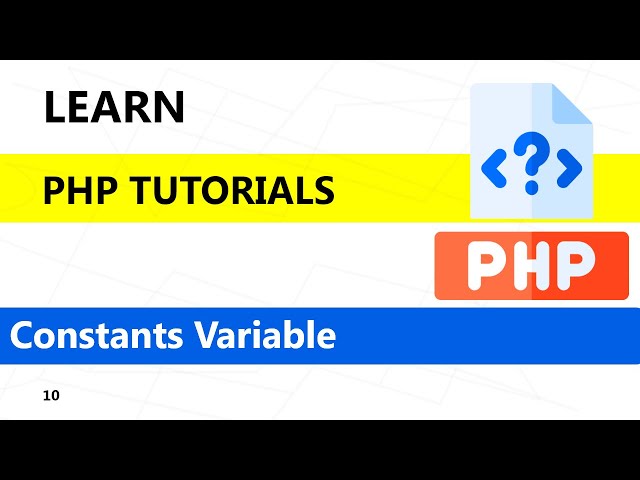 LEARN

PHP TUTORIALS

<?>

PHP

Constants Variable

10